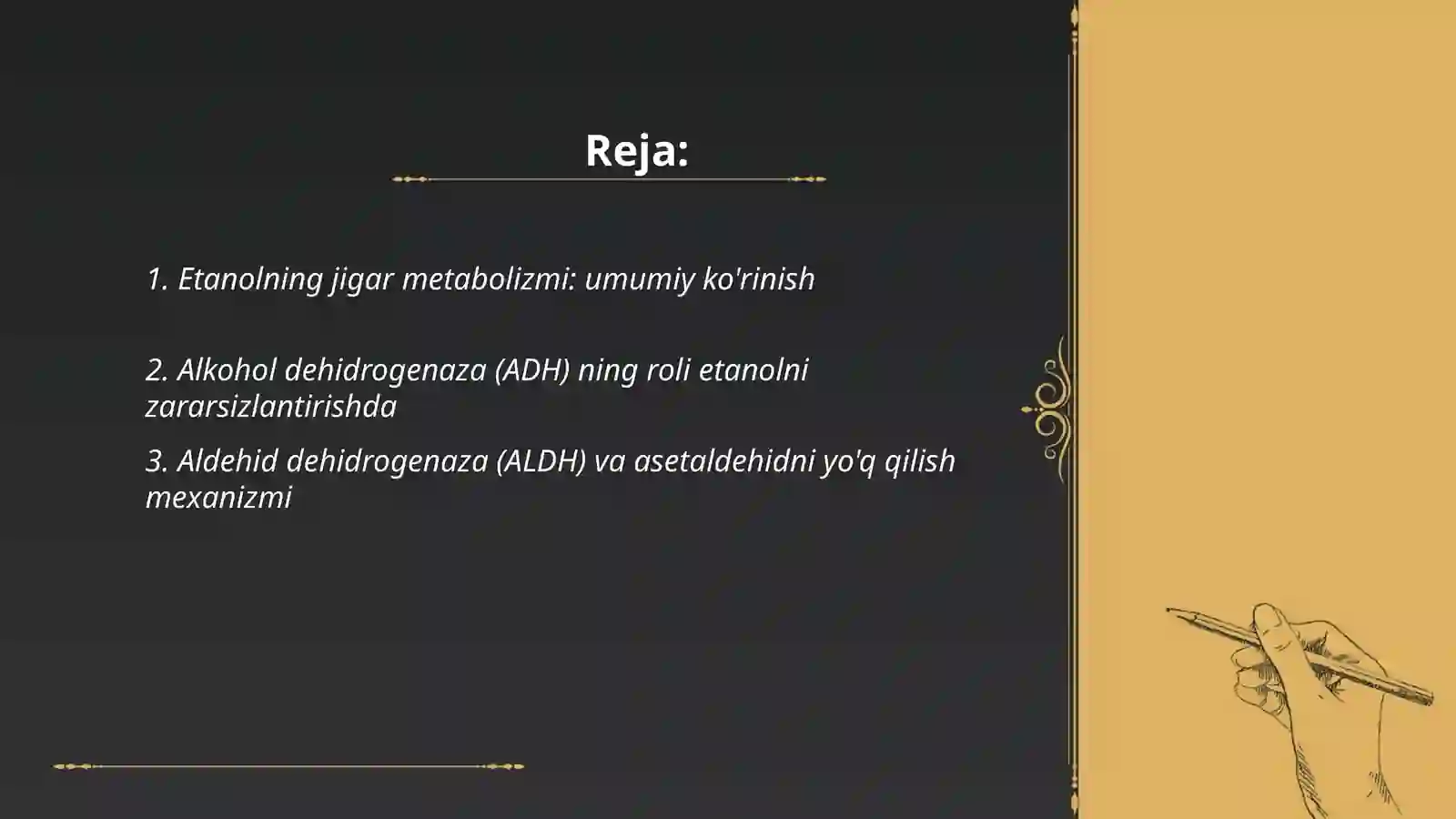 Reja:

1. Etanolning jigar metabolizmi: umumiy ko'rinish

2. Alkohol dehidrogenaza (ADH) ning roli etanolni zararsizlantirishda

3. Aldehid dehidrogenaza (ALDH) va asetaldehidni yo'q qilish mexanizmi